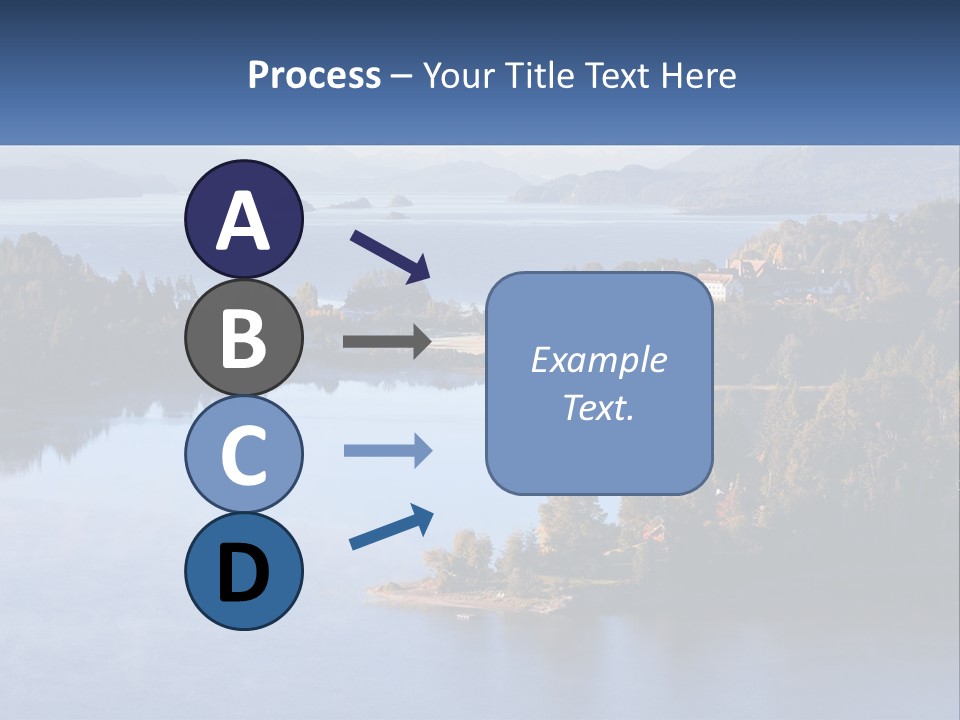 Process – Your Title Text Here

A

B

C

D

Example Text.